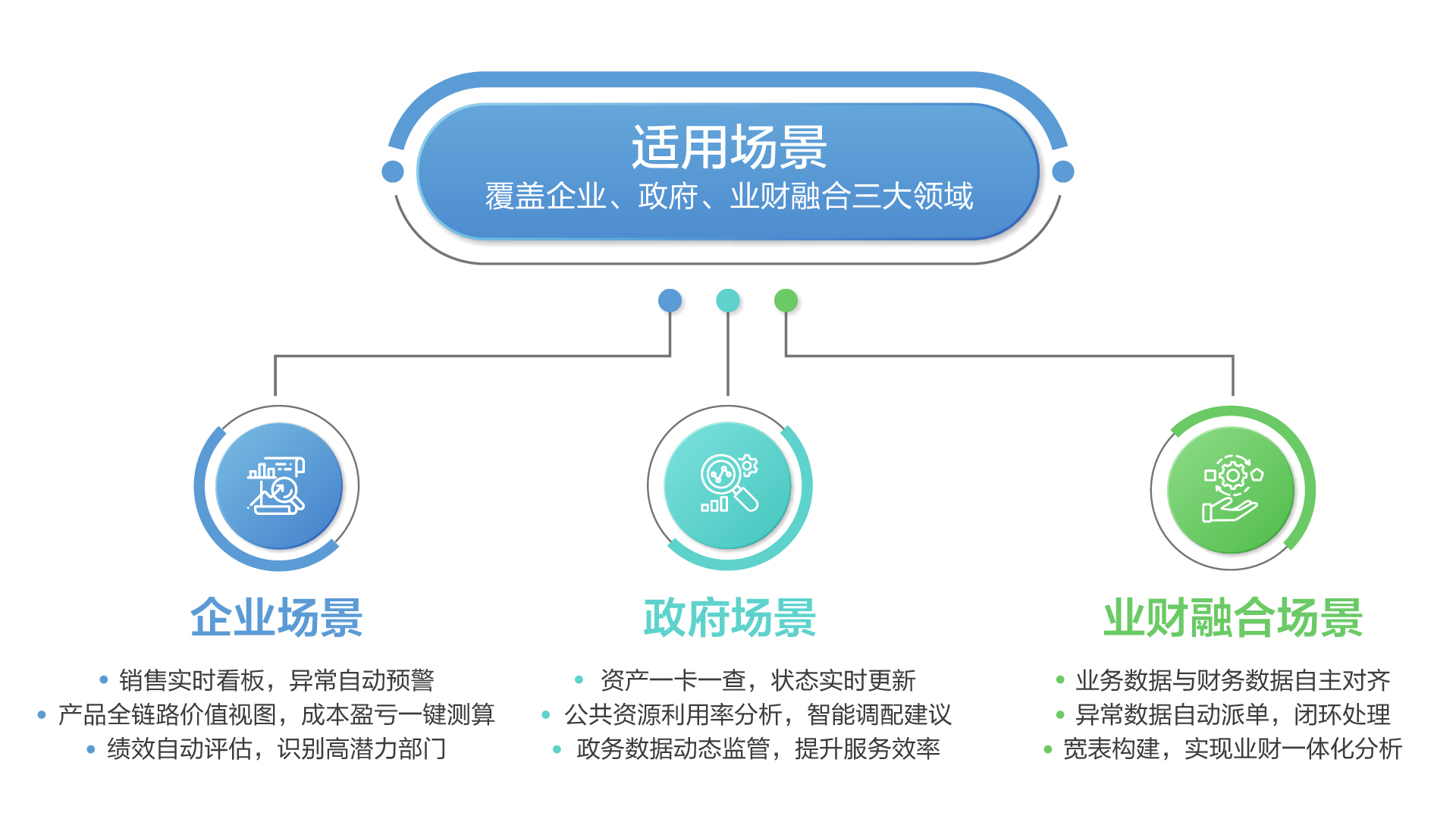 适用场景
覆盖企业、政府、业财融合三大领域

企业场景
• 销售实时看板，异常自动预警
• 产品全链路价值视图，成本盈亏一键测算
• 绩效自动评估，识别高潜力部门

政府场景
• 资产一卡一查，状态实时更新
• 公共资源利用率分析，智能调配建议
• 政务数据动态监管，提升服务效率

业财融合场景
• 业务数据与财务数据自主对齐
• 异常数据自动派单，闭环处理
• 宽表构建，实现业财一体化分析